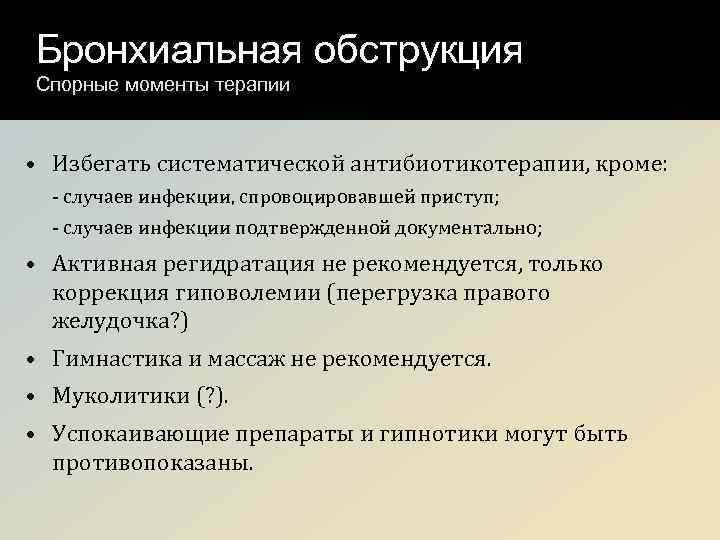 Бронхиальная обструкция
Спорные моменты терапии

• Избегать систематической антибиотикотерапии, кроме:
- случаев инфекции, спровоцировавшей приступ;
- случаев инфекции подтвержденной документально;

• Активная регидратация не рекомендуется, только коррекция гиповолемии (перегрузка правого желудочка?)

• Гимнастика и массаж не рекомендуется.

• Муколитики (?).

• Успокаивающие препараты и гипнотики могут быть противопоказаны.